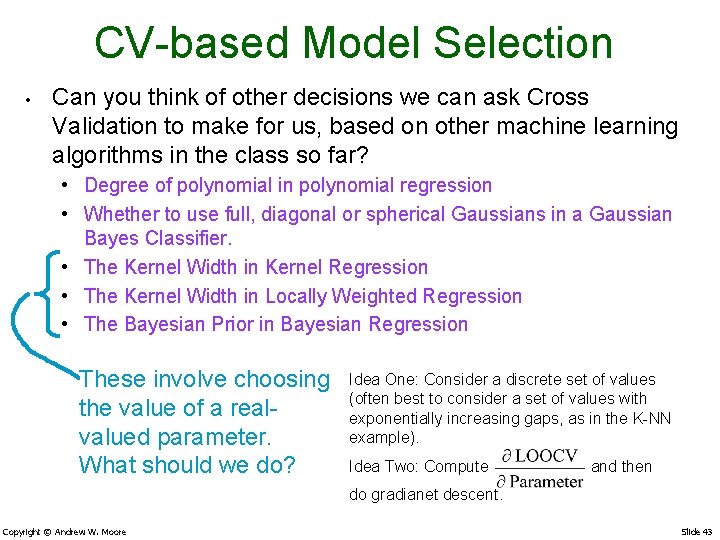 CV-based Model Selection

• Can you think of other decisions we can ask Cross Validation to make for us, based on other machine learning algorithms in the class so far?

• Degree of polynomial in polynomial regression
• Whether to use full, diagonal or spherical Gaussians in a Gaussian Bayes Classifier.
• The Kernel Width in Kernel Regression
• The Kernel Width in Locally Weighted Regression
• The Bayesian Prior in Bayesian Regression

These involve choosing the value of a real-valued parameter. What should we do?

Idea One: Consider a discrete set of values (often best to consider a set of values with exponentially increasing gaps, as in the K-NN example).

Idea Two: Compute $\frac{\partial \text{LOOCV}}{\partial \text{Parameter}}$ and then do gradianet descent.

Copyright © Andrew W. Moore

Slide 43